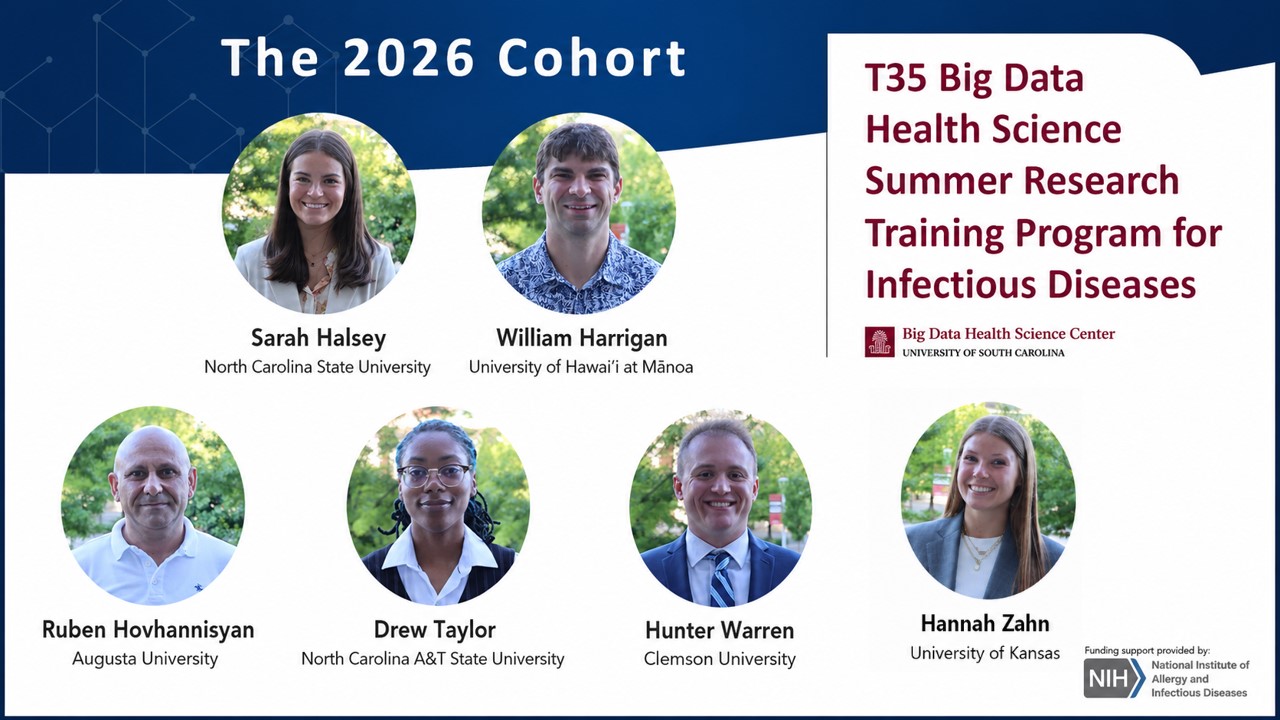 The 2026 Cohort

T35 Big Data Health Science Summer Research Training Program for Infectious Diseases

Big Data Health Science Center
UNIVERSITY OF SOUTH CAROLINA

Sarah Halsey
North Carolina State University

William Harrigan
University of Hawai'i at Mānoa

Ruben Hovhannisyan
Augusta University

Drew Taylor
North Carolina A&T State University

Hunter Warren
Clemson University

Hannah Zahn
University of Kansas

Funding support provided by:
NIH National Institute of Allergy and Infectious Diseases